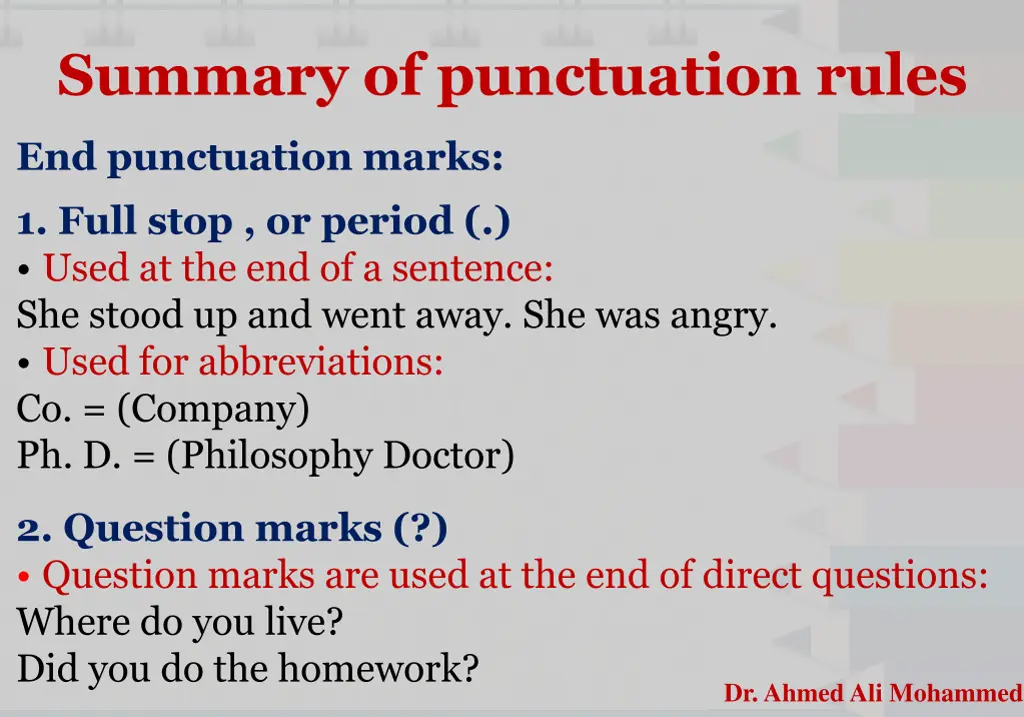 Summary of punctuation rules

End punctuation marks:

1. Full stop , or period (.)
• Used at the end of a sentence:
She stood up and went away. She was angry.
• Used for abbreviations:
Co. = (Company)
Ph. D. = (Philosophy Doctor)

2. Question marks (?)
• Question marks are used at the end of direct questions:
Where do you live?
Did you do the homework?

Dr. Ahmed Ali Mohammed